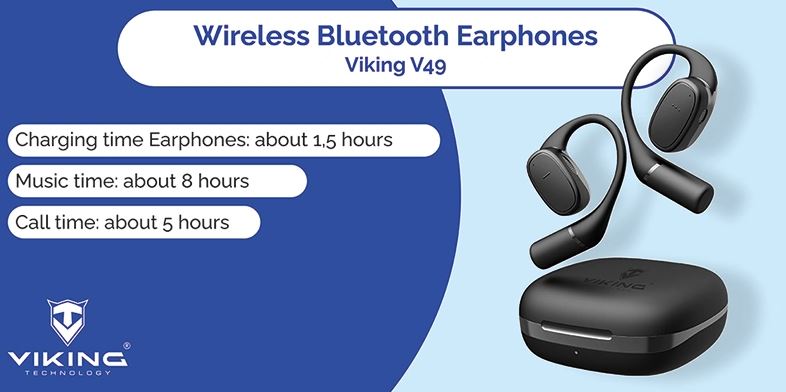 Wireless Bluetooth Earphones
Viking V49

Charging time Earphones: about 1,5 hours

Music time: about 8 hours

Call time: about 5 hours

VIKING®
TECHNOLOGY

VIKING